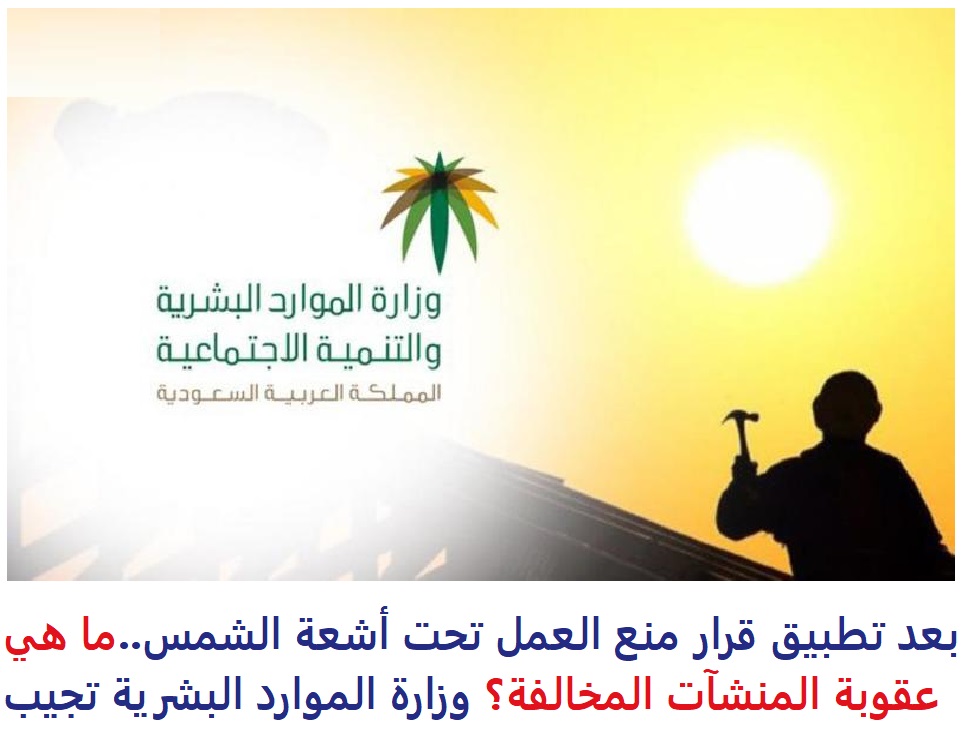 وزارة الموارد البشرية
والتنمية الاجتماعية
المملكة العربية السعودية

بعد تطبيق قرار منع العمل تحت أشعة الشمس..ما هي عقوبة المنشآت المخالفة؟ وزارة الموارد البشرية تجيب